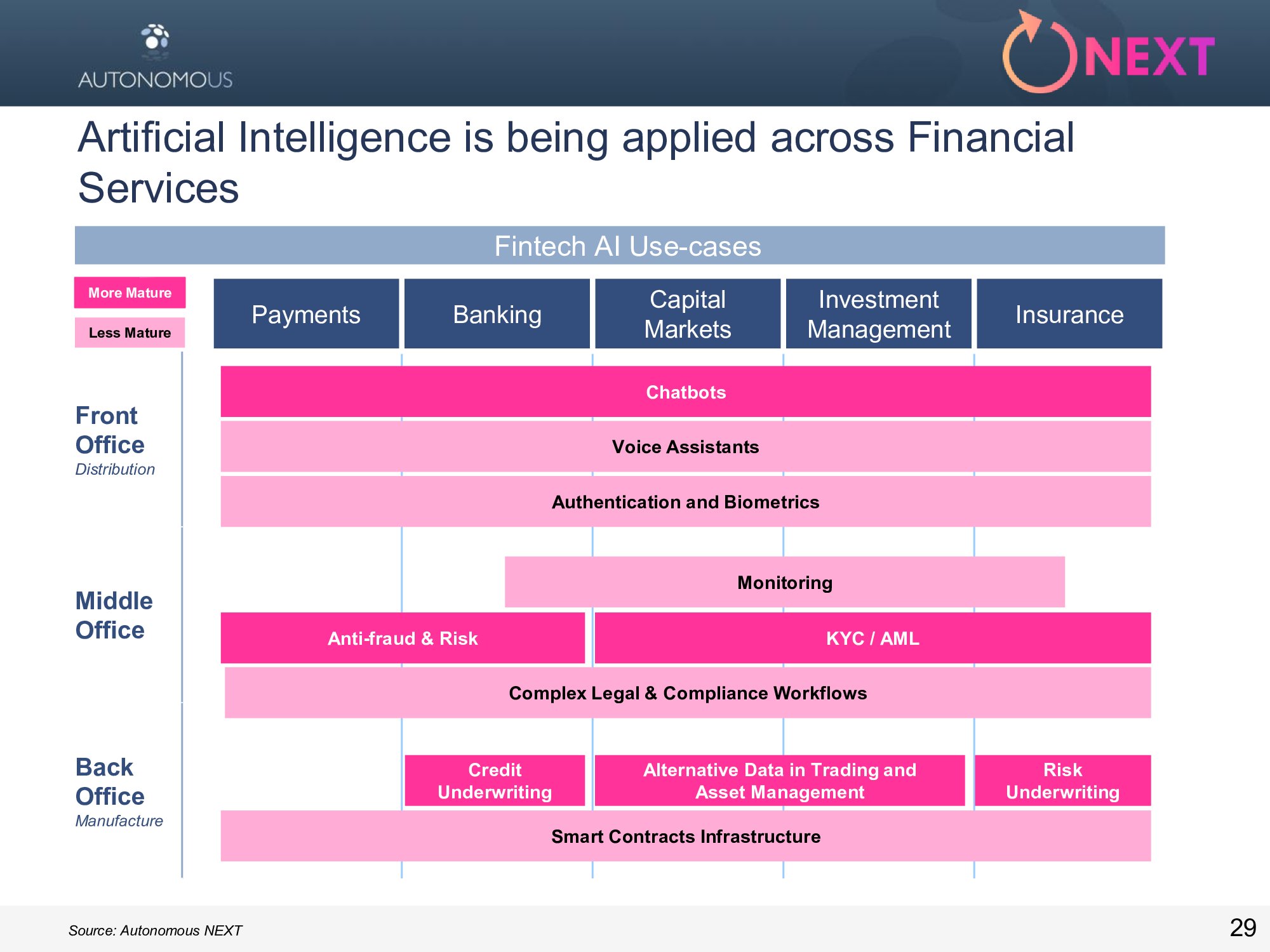 AUTONOMOUS

NEXT

Artificial Intelligence is being applied across Financial Services

Fintech AI Use-cases

More Mature

Less Mature

Payments

Banking

Capital Markets

Investment Management

Insurance

Front Office
Distribution

Chatbots

Voice Assistants

Authentication and Biometrics

Middle Office

Monitoring

Anti-fraud & Risk

KYC / AML

Complex Legal & Compliance Workflows

Back Office
Manufacture

Credit Underwriting

Alternative Data in Trading and Asset Management

Risk Underwriting

Smart Contracts Infrastructure

Source: Autonomous NEXT

29